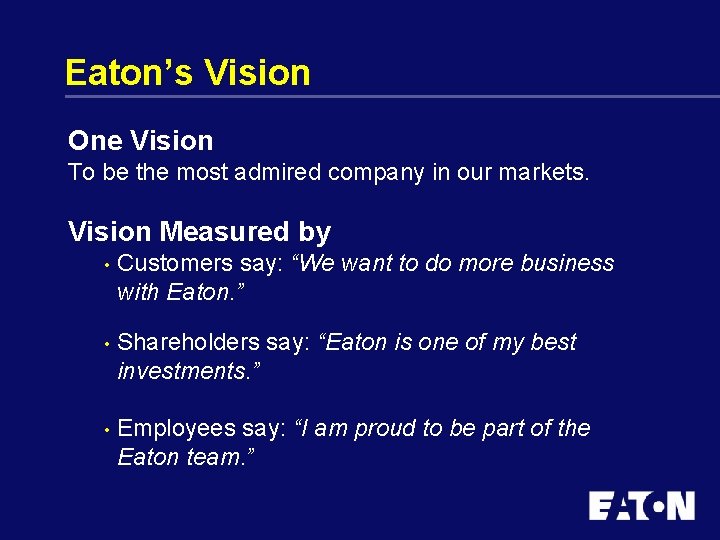 Eaton's Vision

One Vision

To be the most admired company in our markets.

Vision Measured by

• Customers say: "We want to do more business with Eaton."

• Shareholders say: "Eaton is one of my best investments."

• Employees say: "I am proud to be part of the Eaton team."

EATON